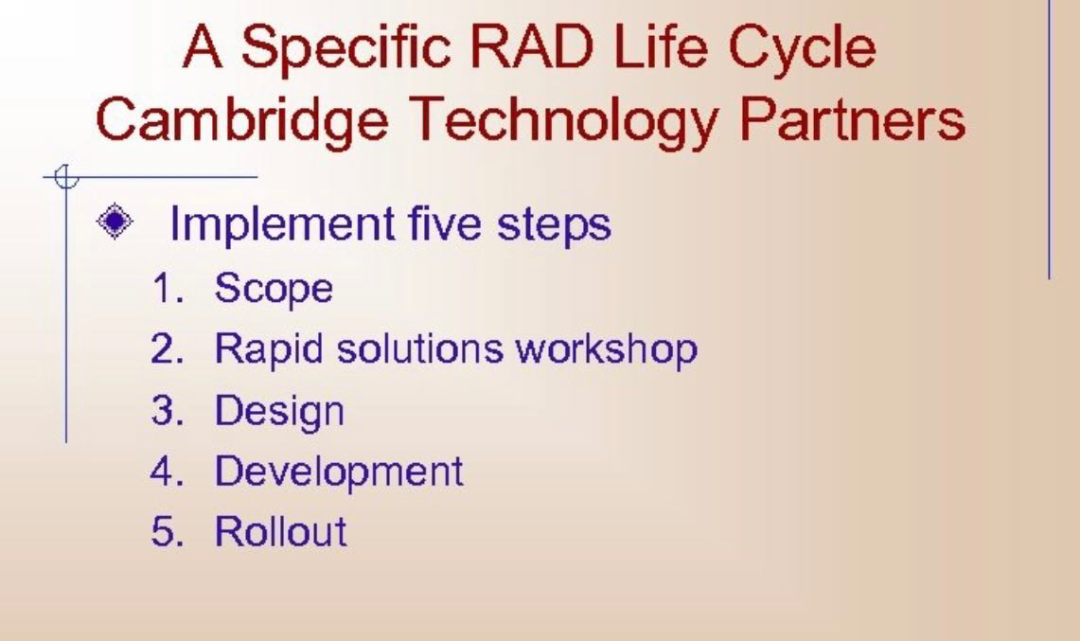 A Specific RAD Life Cycle
Cambridge Technology Partners

Implement five steps

1. Scope
2. Rapid solutions workshop
3. Design
4. Development
5. Rollout